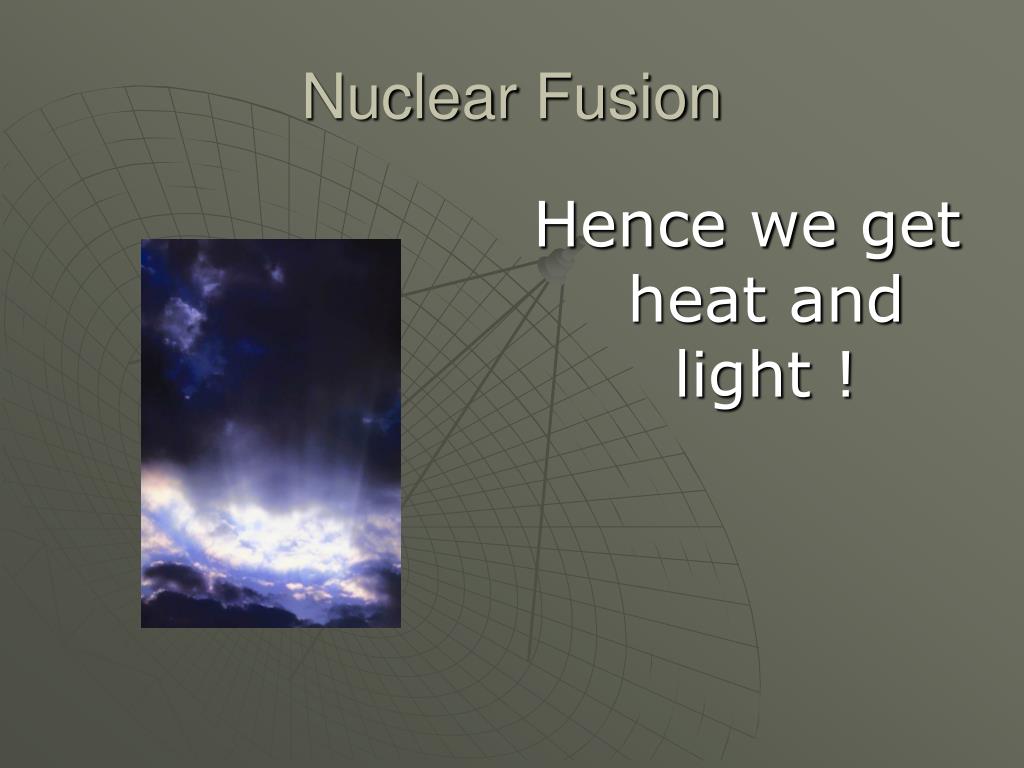 Nuclear Fusion

Hence we get heat and light !